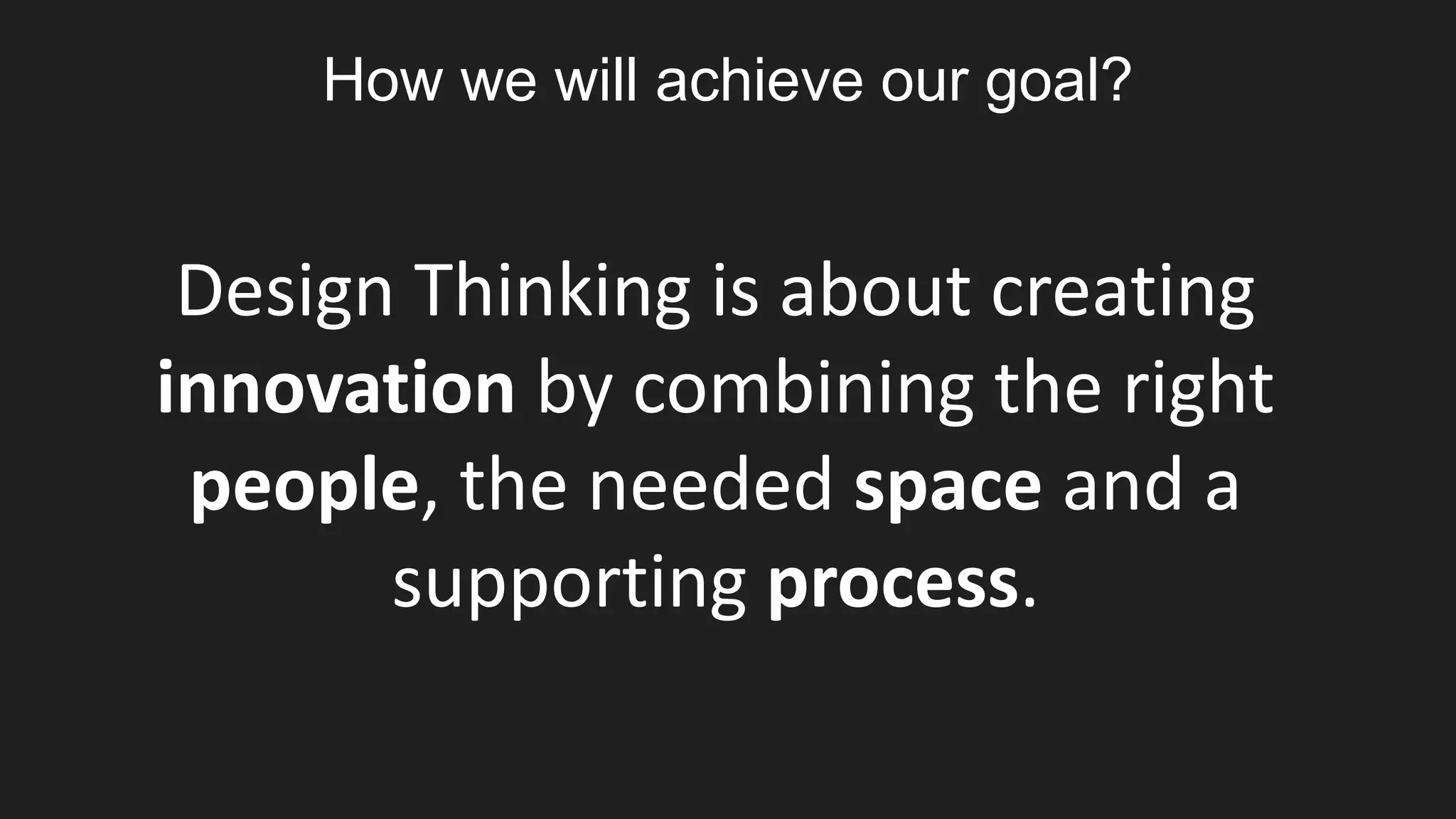 How we will achieve our goal?

Design Thinking is about creating innovation by combining the right people, the needed space and a supporting process.